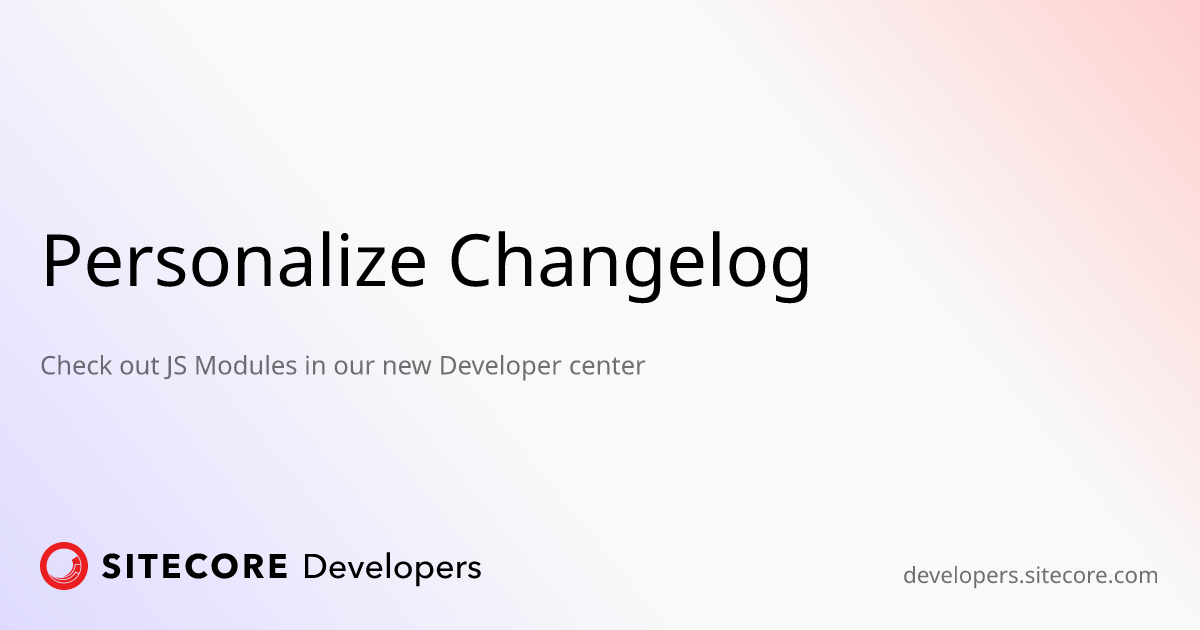 Personalize Changelog

Check out JS Modules in our new Developer center

SITECORE Developers

developers.sitecore.com